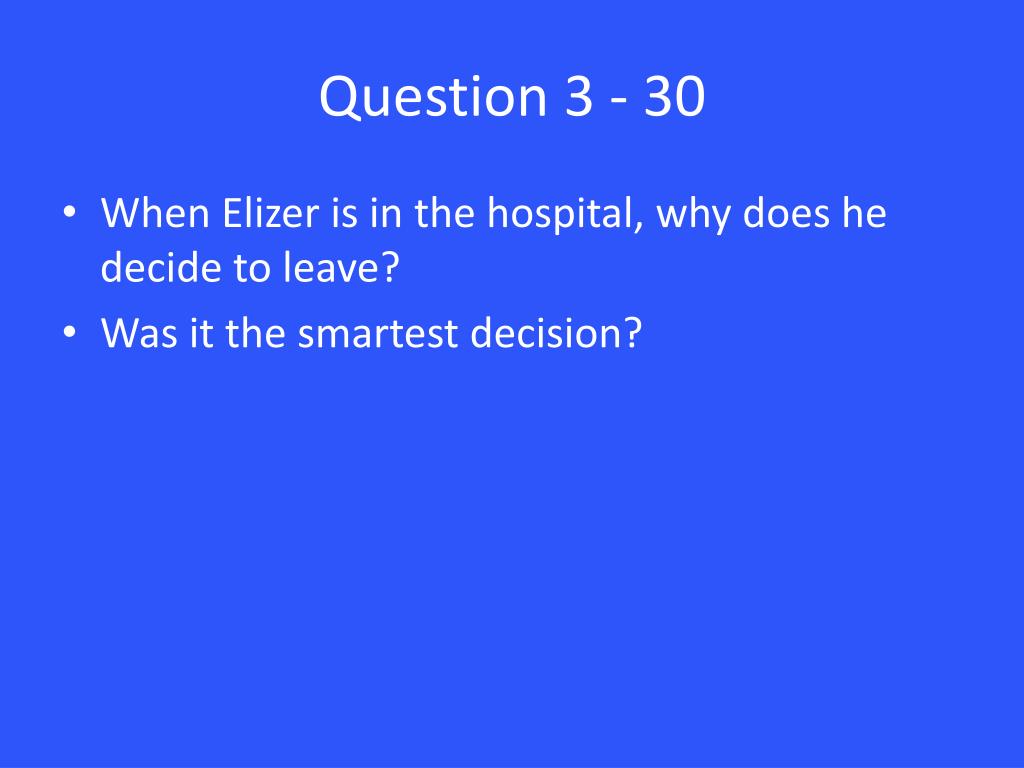 Question 3 - 30

• When Elizer is in the hospital, why does he decide to leave?
• Was it the smartest decision?